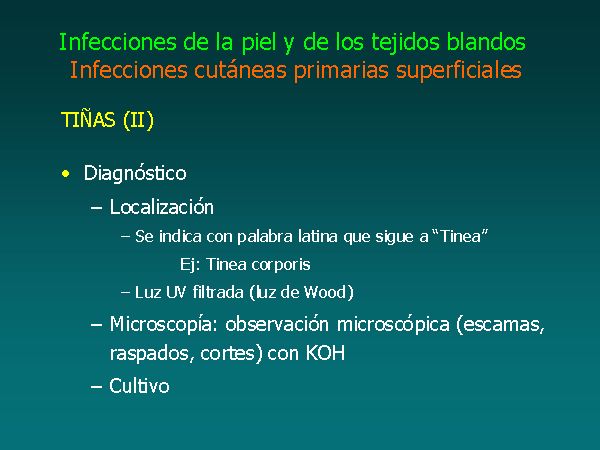 Infecciones de la piel y de los tejidos blandos
Infecciones cutáneas primarias superficiales

TIÑAS (II)

• Diagnóstico
– Localización
– Se indica con palabra latina que sigue a "Tinea"
Ej: Tinea corporis
– Luz UV filtrada (luz de Wood)
– Microscopía: observación microscópica (escamas, raspados, cortes) con KOH
– Cultivo